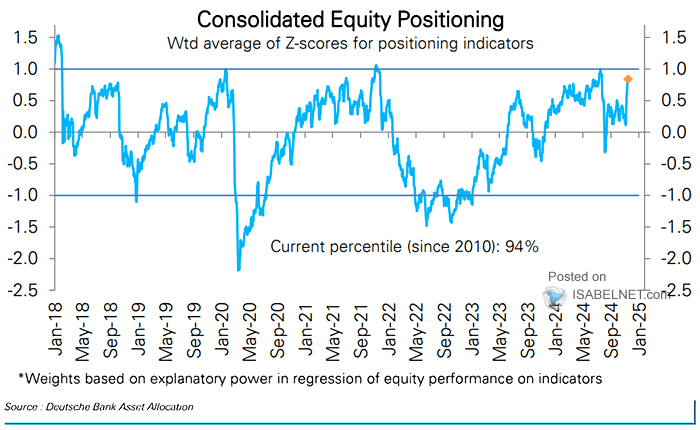 Consolidated Equity Positioning

Wtd average of Z-scores for positioning indicators

1.5
1.0
0.5
0.0
-0.5
-1.0
-1.5
-2.0
-2.5

1.5
1.0
0.5
0.0
-0.5
-1.0
-1.5
-2.0
-2.5

Current percentile (since 2010): 94%

Posted on ISABELNET.com

Jan-18 May-18 Sep-18 Jan-19 May-19 Sep-19 Jan-20 May-20 Sep-20 Jan-21 May-21 Sep-21 Jan-22 May-22 Sep-22 Jan-23 May-23 Sep-23 Jan-24 May-24 Sep-24 Jan-25

*Weights based on explanatory power in regression of equity performance on indicators

Source : Deutsche Bank Asset Allocation